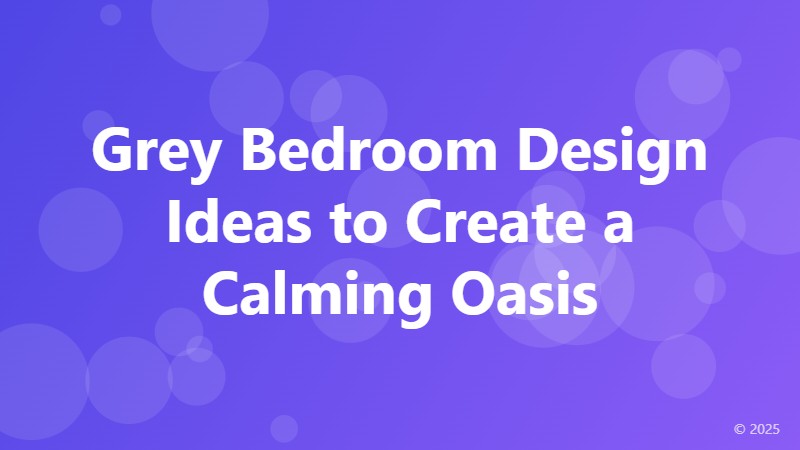 Grey Bedroom Design Ideas to Create a Calming Oasis

© 2025